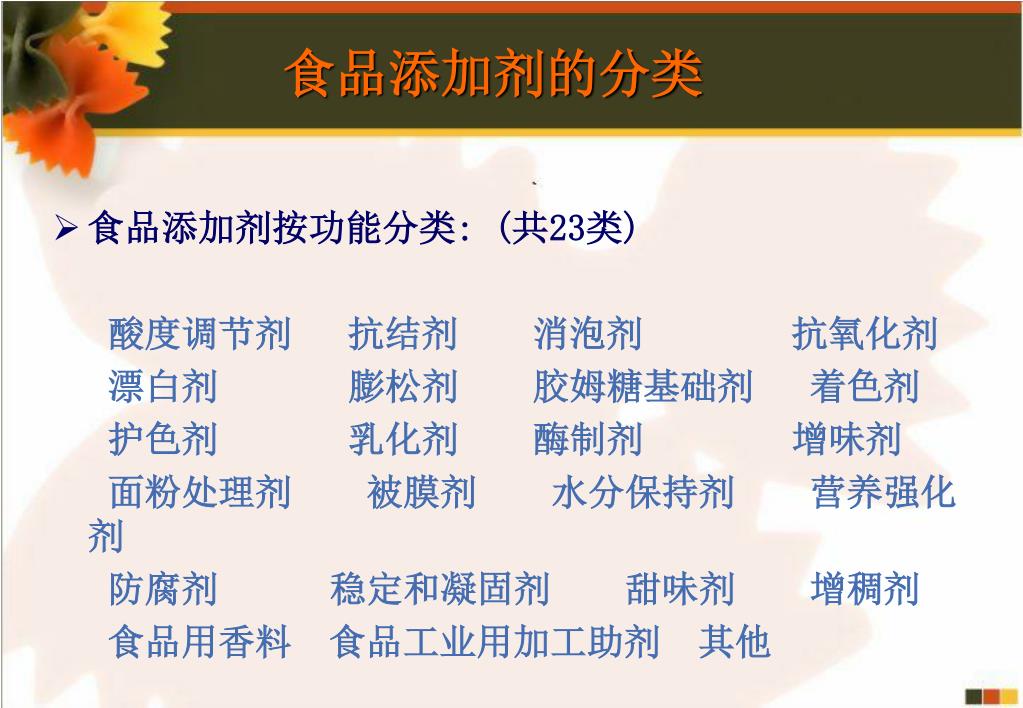 食品添加剂的分类

➢ 食品添加剂按功能分类：（共23类）

酸度调节剂　抗结剂　消泡剂　抗氧化剂
漂白剂　膨松剂　胶姆糖基础剂　着色剂
护色剂　乳化剂　酶制剂　增味剂
面粉处理剂　被膜剂　水分保持剂　营养强化剂
防腐剂　稳定和凝固剂　甜味剂　增稠剂
食品用香料　食品工业用加工助剂　其他